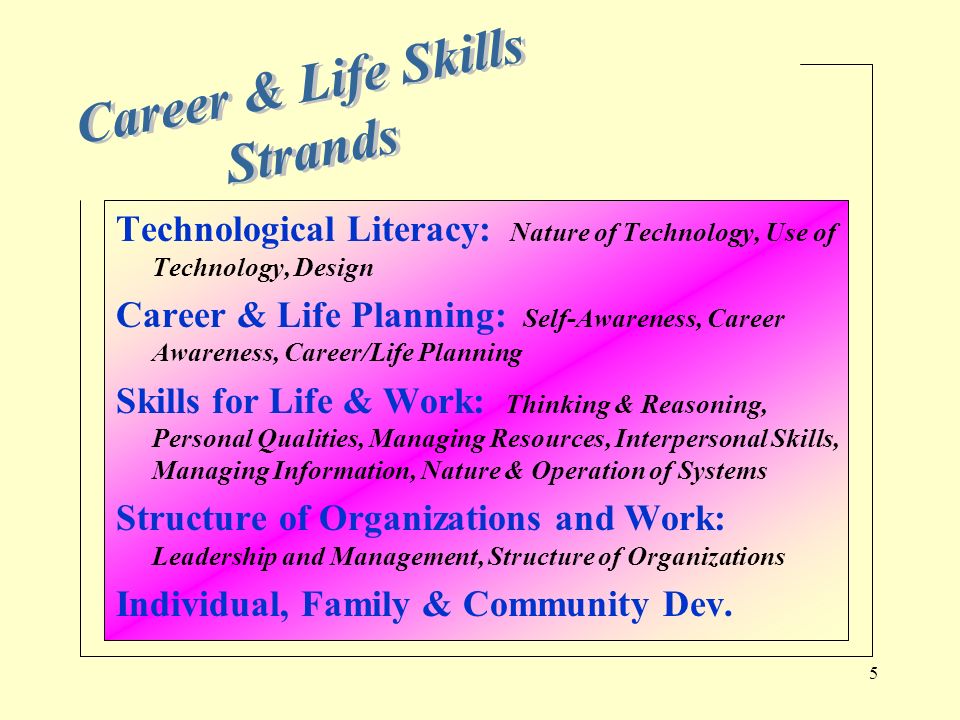 Career & Life Skills Strands

Technological Literacy: Nature of Technology, Use of Technology, Design

Career & Life Planning: Self-Awareness, Career Awareness, Career/Life Planning

Skills for Life & Work: Thinking & Reasoning, Personal Qualities, Managing Resources, Interpersonal Skills, Managing Information, Nature & Operation of Systems

Structure of Organizations and Work: Leadership and Management, Structure of Organizations

Individual, Family & Community Dev.

5